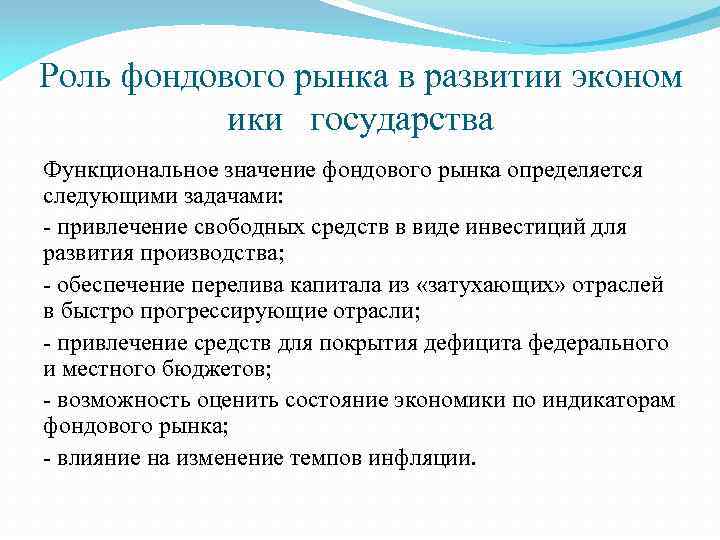 Роль фондового рынка в развитии эконом ики государства

Функциональное значение фондового рынка определяется следующими задачами:

- привлечение свободных средств в виде инвестиций для развития производства;

- обеспечение перелива капитала из «затухающих» отраслей в быстро прогрессирующие отрасли;

- привлечение средств для покрытия дефицита федерального и местного бюджетов;

- возможность оценить состояние экономики по индикаторам фондового рынка;

- влияние на изменение темпов инфляции.